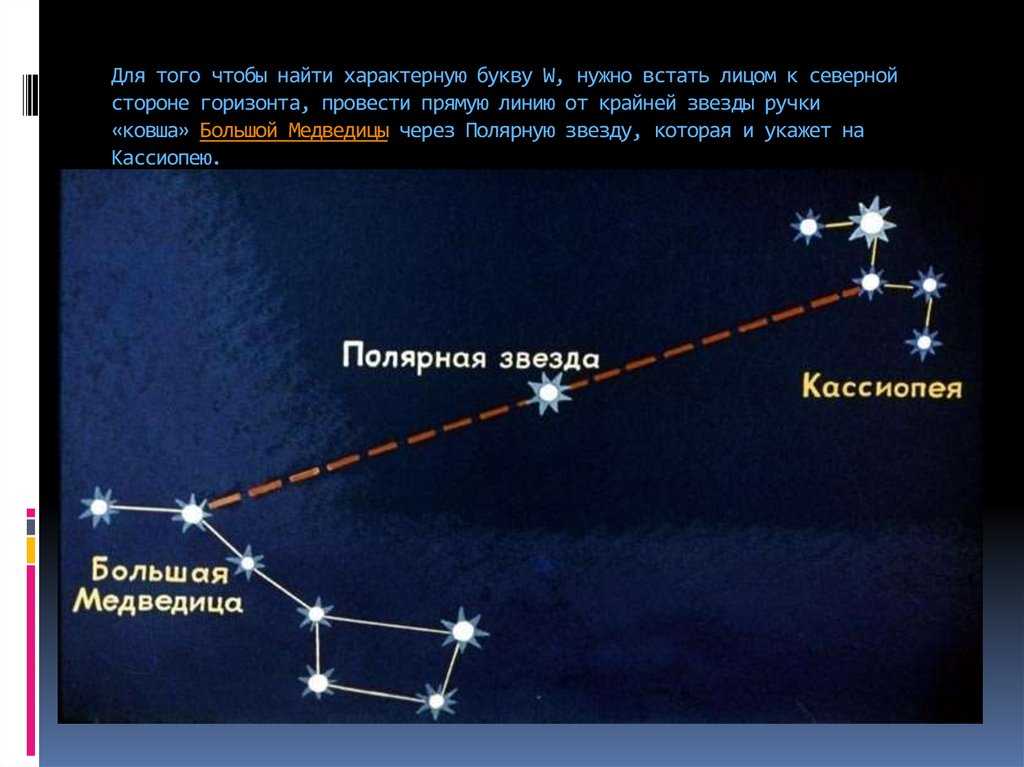 Для того чтобы найти характерную букву W, нужно встать лицом к северной стороне горизонта, провести прямую линию от крайней звезды ручки «ковша» Большой Медведицы через Полярную звезду, которая и укажет на Кассиопею.

Полярная звезда

Кассиопея

Большая Медведица